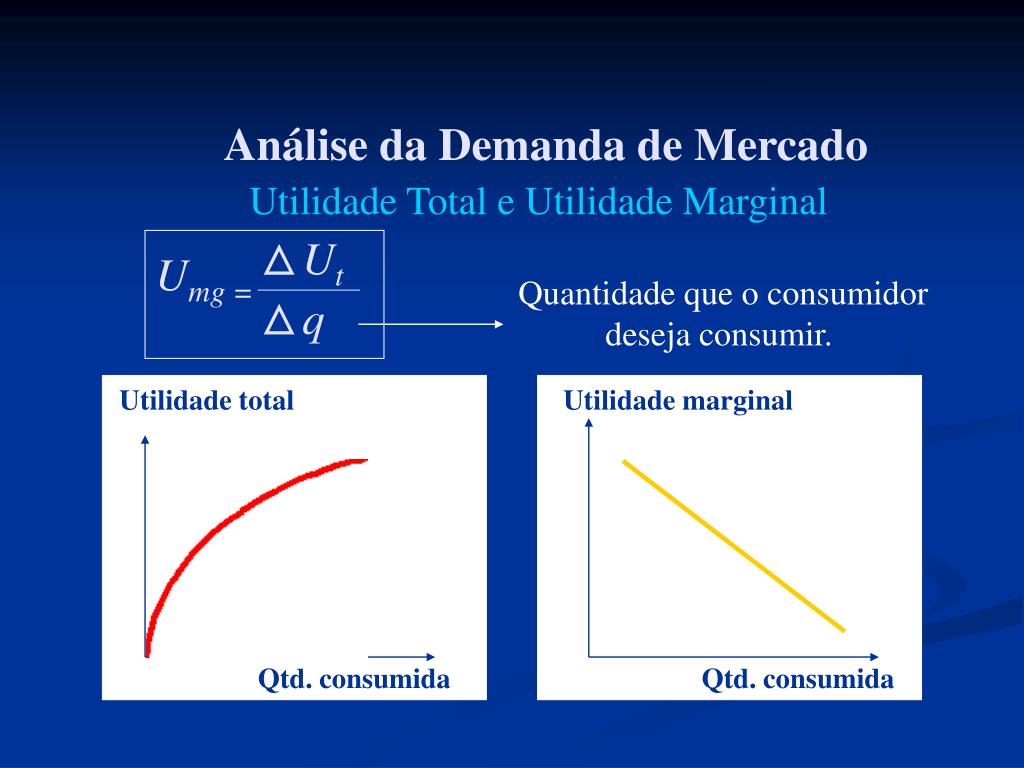 Análise da Demanda de Mercado

Utilidade Total e Utilidade Marginal

$U_{mg} = \frac{\Delta U_t}{\Delta q}$

Quantidade que o consumidor deseja consumir.

Utilidade total

Qtd. consumida

Utilidade marginal

Qtd. consumida